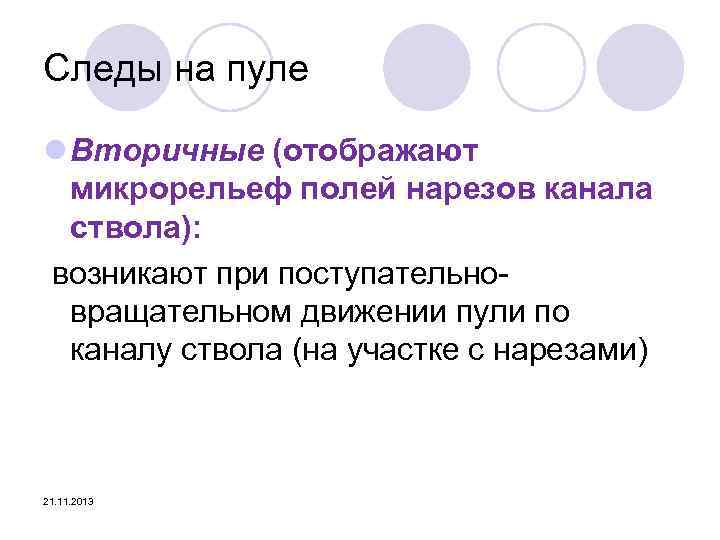 Следы на пуле

Вторичные (отображают микрорельеф полей нарезов канала ствола):

возникают при поступательно-вращательном движении пули по каналу ствола (на участке с нарезами)

21.11.2013